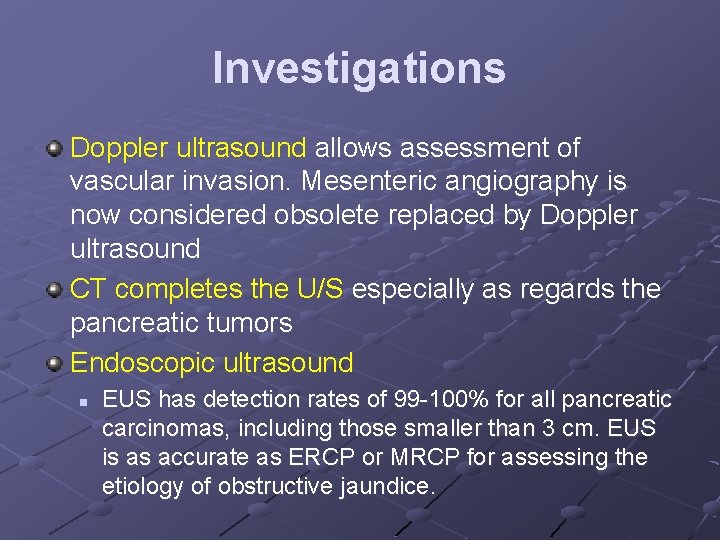 Investigations

Doppler ultrasound allows assessment of vascular invasion. Mesenteric angiography is now considered obsolete replaced by Doppler ultrasound

CT completes the U/S especially as regards the pancreatic tumors

Endoscopic ultrasound

EUS has detection rates of 99-100% for all pancreatic carcinomas, including those smaller than 3 cm. EUS is as accurate as ERCP or MRCP for assessing the etiology of obstructive jaundice.